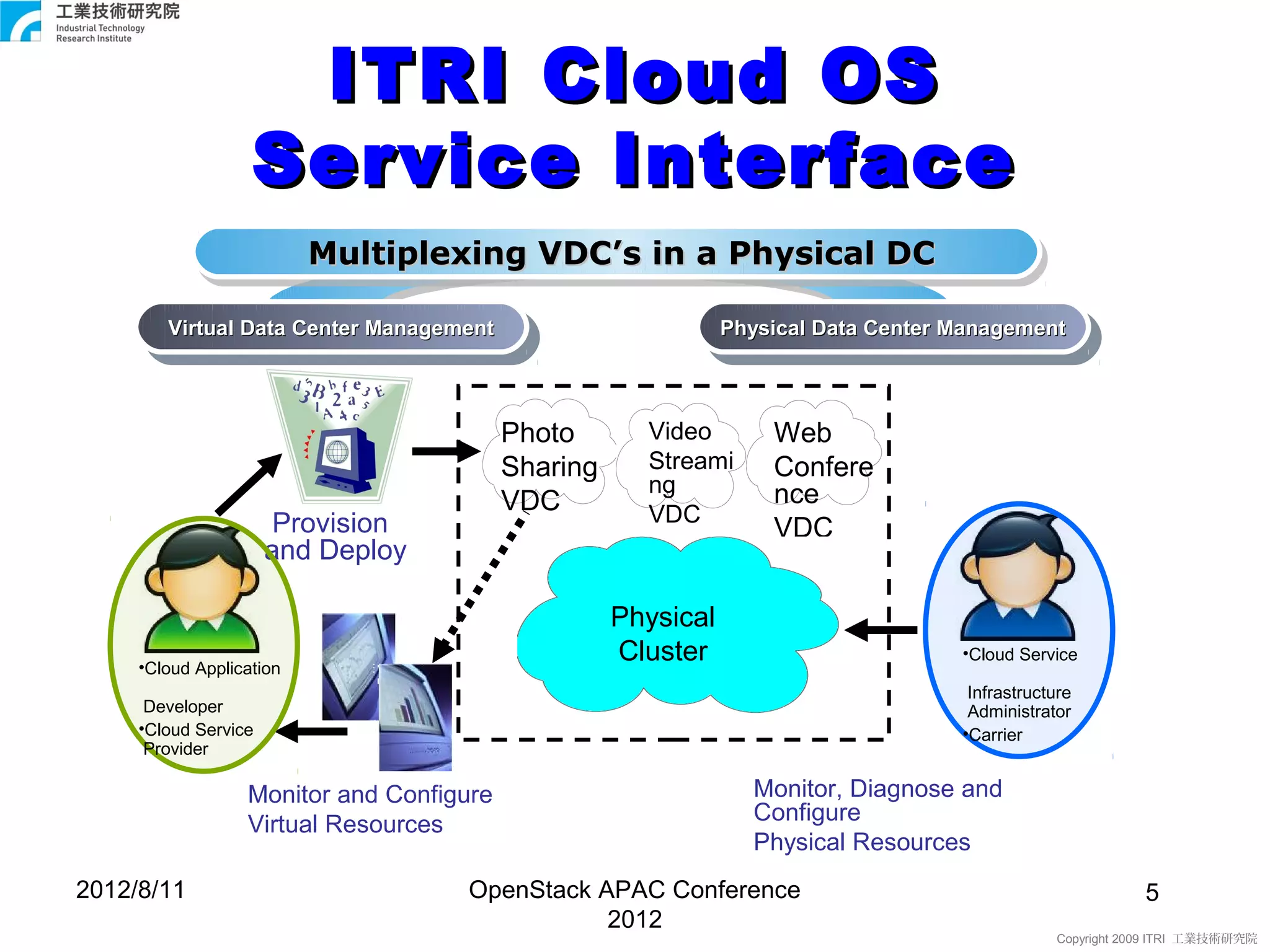 工業技術研究院
Industrial Technology Research Institute

ITRI Cloud OS Service Interface

Multiplexing VDC's in a Physical DC

Virtual Data Center Management

Physical Data Center Management

Provision and Deploy

Photo Sharing VDC

Video Streaming VDC

Web Conference VDC

Physical Cluster

•Cloud Application Developer
•Cloud Service Provider

•Cloud Service Infrastructure Administrator
•Carrier

Monitor and Configure Virtual Resources

Monitor, Diagnose and Configure Physical Resources

2012/8/11

OpenStack APAC Conference 2012

5

Copyright 2009 ITRI 工業技術研究院